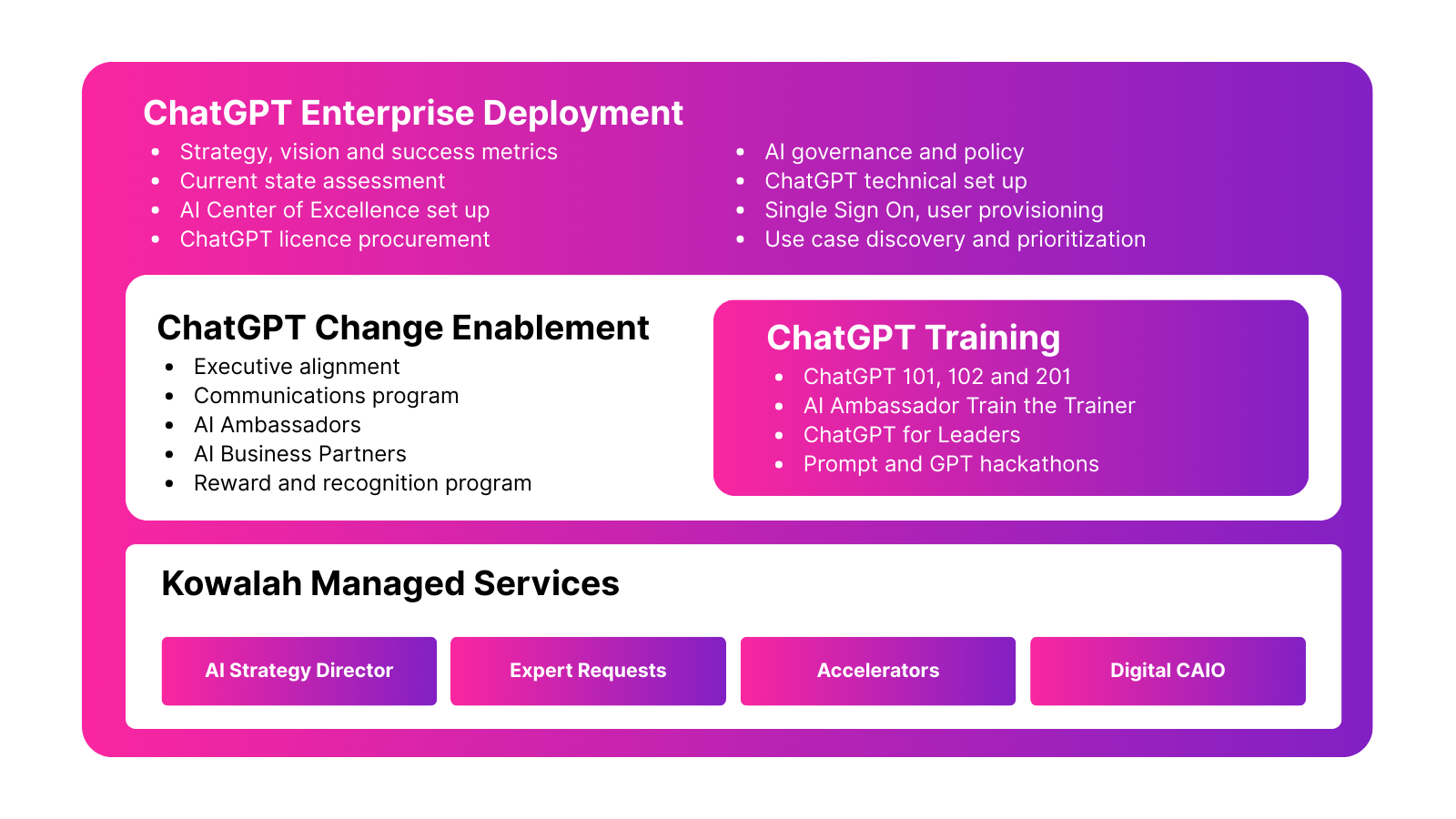 ChatGPT Enterprise Deployment

- Strategy, vision and success metrics
- Current state assessment
- AI Center of Excellence set up
- ChatGPT licence procurement

- AI governance and policy
- ChatGPT technical set up
- Single Sign On, user provisioning
- Use case discovery and prioritization

ChatGPT Change Enablement

- Executive alignment
- Communications program
- AI Ambassadors
- AI Business Partners
- Reward and recognition program

ChatGPT Training

- ChatGPT 101, 102 and 201
- AI Ambassador Train the Trainer
- ChatGPT for Leaders
- Prompt and GPT hackathons

Kowalah Managed Services

AI Strategy Director

Expert Requests

Accelerators

Digital CAIO